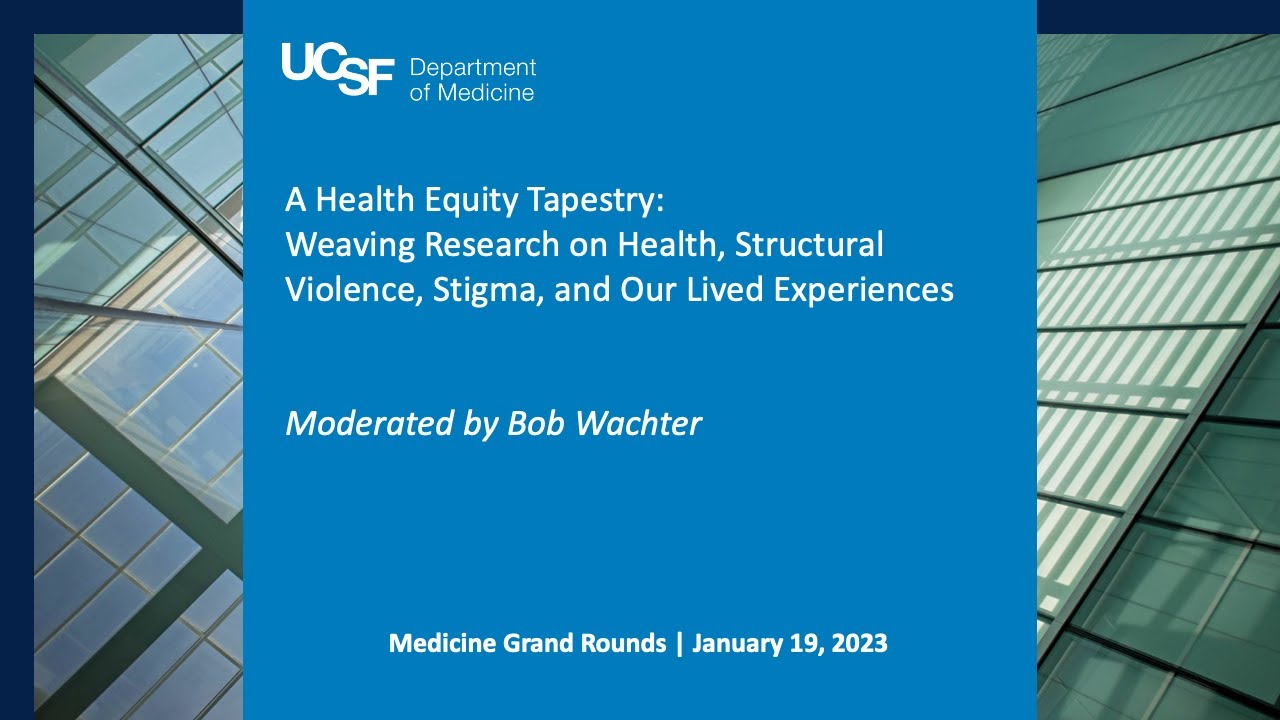 UCSF Department of Medicine

A Health Equity Tapestry: Weaving Research on Health, Structural Violence, Stigma, and Our Lived Experiences

Moderated by Bob Wachter

Medicine Grand Rounds | January 19, 2023